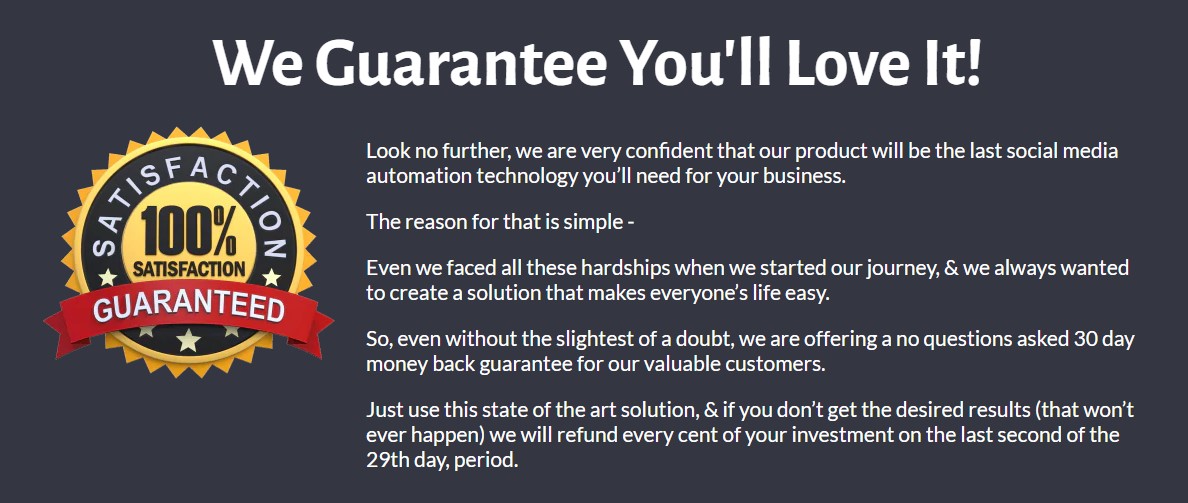 We Guarantee You'll Love It!

SATISFACTION
100%
SATISFACTION
GUARANTEED

Look no further, we are very confident that our product will be the last social media automation technology you'll need for your business.

The reason for that is simple -

Even we faced all these hardships when we started our journey, & we always wanted to create a solution that makes everyone's life easy.

So, even without the slightest of a doubt, we are offering a no questions asked 30 day money back guarantee for our valuable customers.

Just use this state of the art solution, & if you don't get the desired results (that won't ever happen) we will refund every cent of your investment on the last second of the 29th day, period.